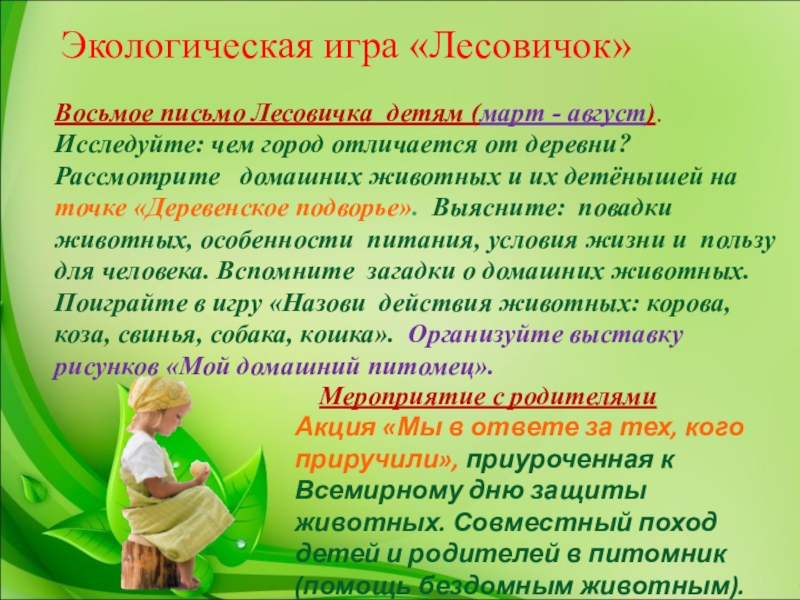 Экологическая игра «Лесовичок»

Восьмое письмо Лесовичка детям (март - август). Исследуйте: чем город отличается от деревни? Рассмотрите домашних животных и их детёнышей на точке «Деревенское подворье». Выясните: повадки животных, особенности питания, условия жизни и пользу для человека. Вспомните загадки о домашних животных. Поиграйте в игру «Назови действия животных: корова, коза, свинья, собака, кошка». Организуйте выставку рисунков «Мой домашний питомец».

Мероприятие с родителями

Акция «Мы в ответе за тех, кого приручили», приуроченная к Всемирному дню защиты животных. Совместный поход детей и родителей в питомник (помощь бездомным животным).